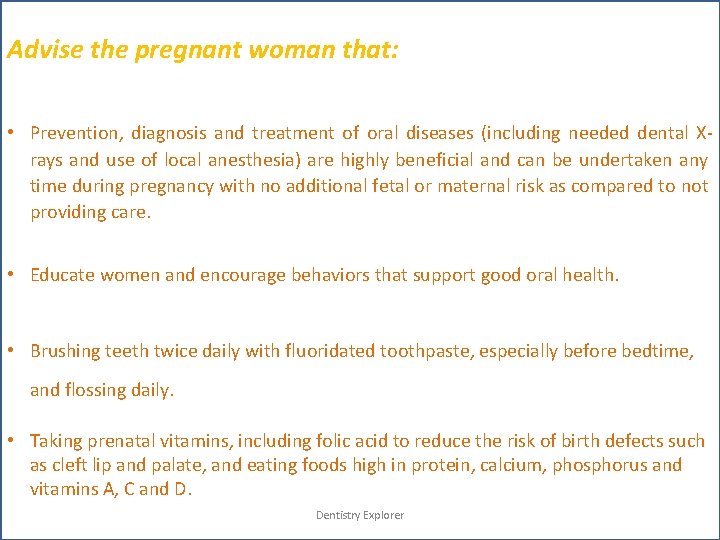 Advise the pregnant woman that:

• Prevention, diagnosis and treatment of oral diseases (including needed dental X-rays and use of local anesthesia) are highly beneficial and can be undertaken any time during pregnancy with no additional fetal or maternal risk as compared to not providing care.

• Educate women and encourage behaviors that support good oral health.

• Brushing teeth twice daily with fluoridated toothpaste, especially before bedtime, and flossing daily.

• Taking prenatal vitamins, including folic acid to reduce the risk of birth defects such as cleft lip and palate, and eating foods high in protein, calcium, phosphorus and vitamins A, C and D.

Dentistry Explorer